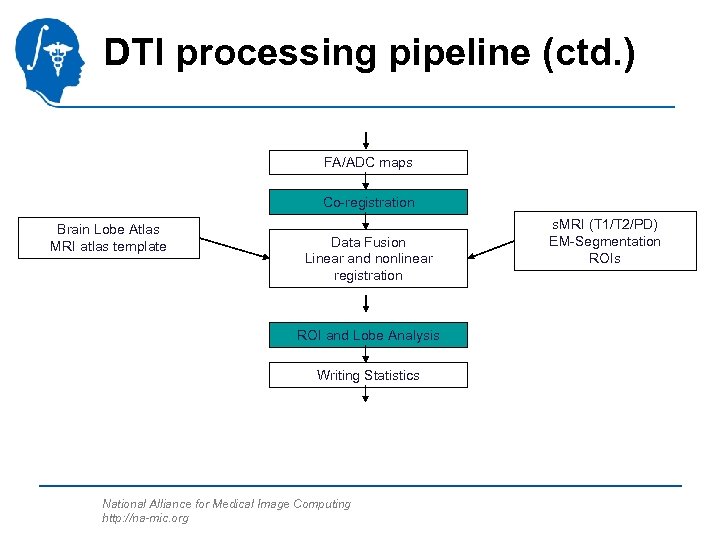 DTI processing pipeline (ctd.)

FA/ADC maps

Co-registration

Brain Lobe Atlas
MRI atlas template

Data Fusion
Linear and nonlinear registration

sMRI (T1/T2/PD)
EM-Segmentation
ROIs

ROI and Lobe Analysis

Writing Statistics

National Alliance for Medical Image Computing
http://na-mic.org